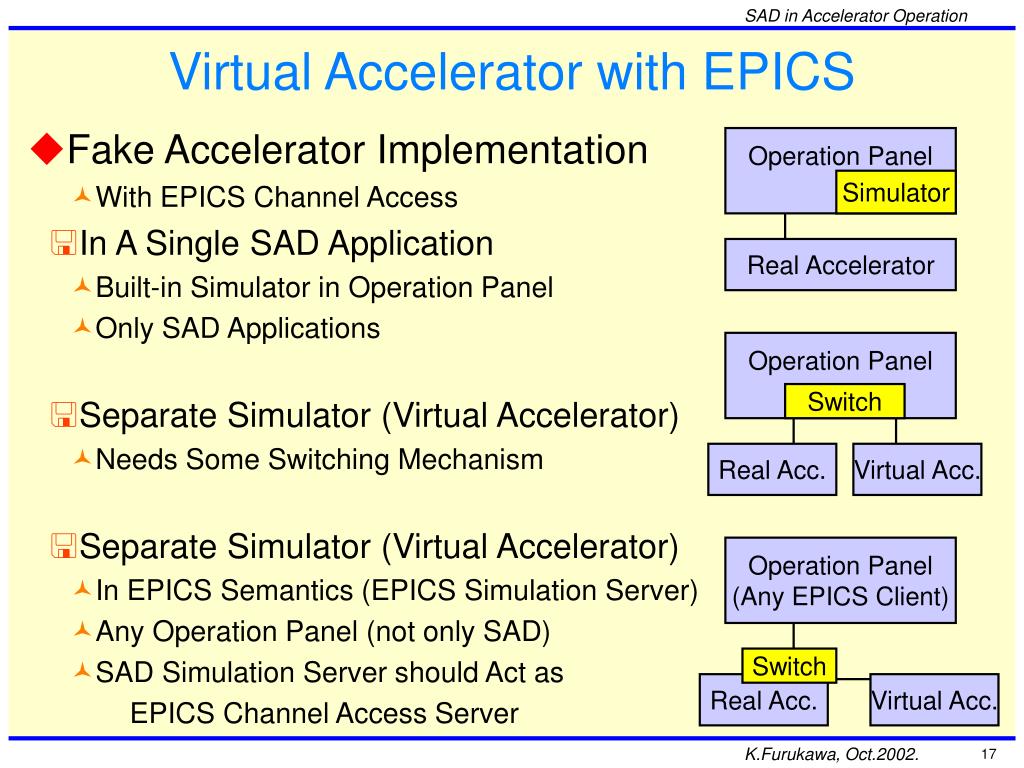 SAD in Accelerator Operation

Virtual Accelerator with EPICS

Fake Accelerator Implementation

With EPICS Channel Access

In A Single SAD Application

Built-in Simulator in Operation Panel

Only SAD Applications

Separate Simulator (Virtual Accelerator)

Needs Some Switching Mechanism

Separate Simulator (Virtual Accelerator)

In EPICS Semantics (EPICS Simulation Server)

Any Operation Panel (not only SAD)

SAD Simulation Server should Act as EPICS Channel Access Server

Operation Panel

Simulator

Real Accelerator

Operation Panel

Switch

Real Acc.

Virtual Acc.

Operation Panel (Any EPICS Client)

Switch

Real Acc.

Virtual Acc.

K.Furukawa, Oct.2002.

17